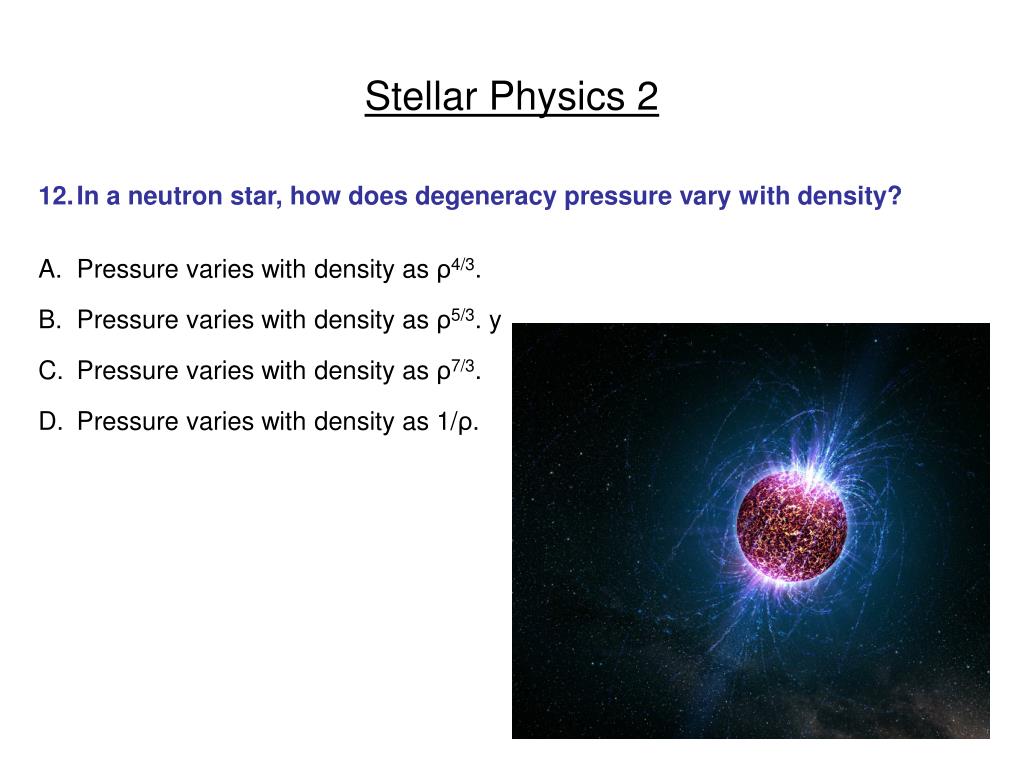 Stellar Physics 2

12. In a neutron star, how does degeneracy pressure vary with density?

A. Pressure varies with density as $\rho^{4/3}$.

B. Pressure varies with density as $\rho^{5/3}$. y

C. Pressure varies with density as $\rho^{7/3}$.

D. Pressure varies with density as $1/\rho$.